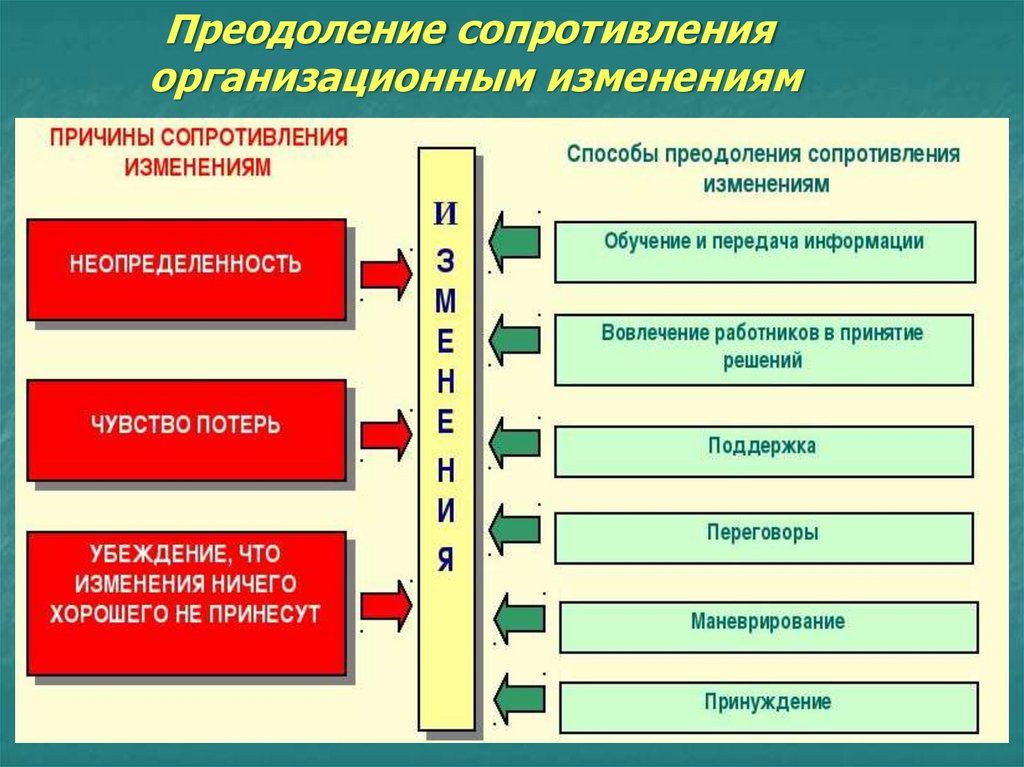 Преодоление сопротивления организационным изменениям

ПРИЧИНЫ СОПРОТИВЛЕНИЯ ИЗМЕНЕНИЯМ

НЕОПРЕДЕЛЕННОСТЬ

ЧУВСТВО ПОТЕРЬ

УБЕЖДЕНИЕ, ЧТО ИЗМЕНЕНИЯ НИЧЕГО ХОРОШЕГО НЕ ПРИНЕСУТ

И З М Е Н Е Н И Я

Способы преодоления сопротивления изменениям

Обучение и передача информации

Вовлечение работников в принятие решений

Поддержка

Переговоры

Маневрирование

Принуждение